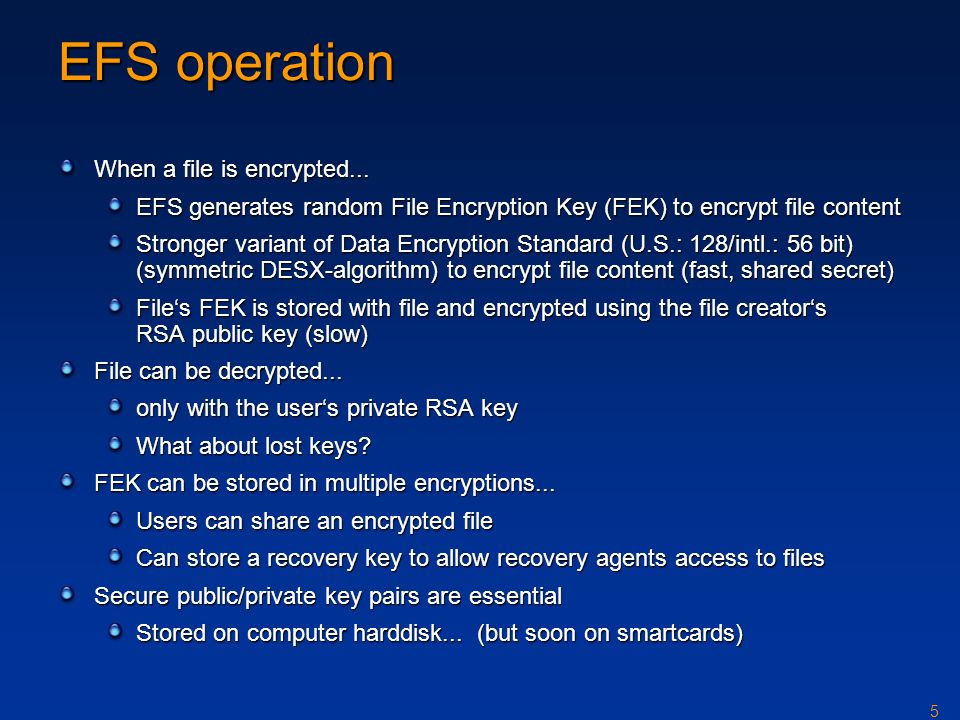 EFS operation

When a file is encrypted...

EFS generates random File Encryption Key (FEK) to encrypt file content

Stronger variant of Data Encryption Standard (U.S.: 128/intl.: 56 bit) (symmetric DESX-algorithm) to encrypt file content (fast, shared secret)

File‘s FEK is stored with file and encrypted using the file creator‘s RSA public key (slow)

File can be decrypted...

only with the user‘s private RSA key

What about lost keys?

FEK can be stored in multiple encryptions...

Users can share an encrypted file

Can store a recovery key to allow recovery agents access to files

Secure public/private key pairs are essential

Stored on computer harddisk... (but soon on smartcards)

5